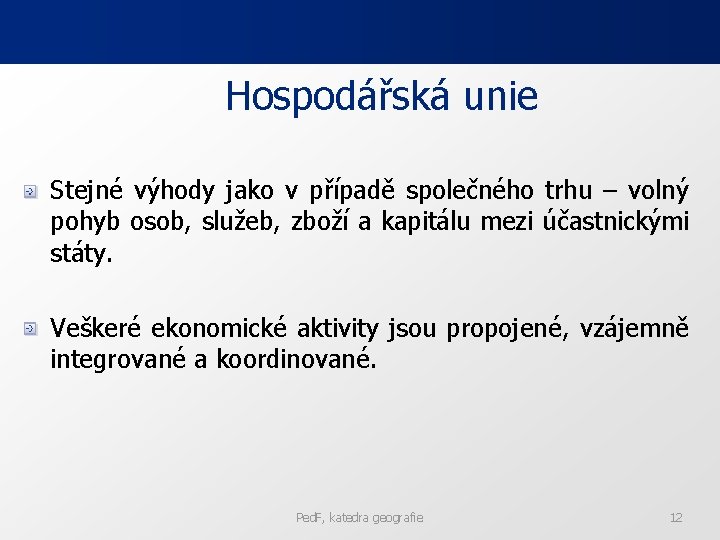 Hospodářská unie

Stejné výhody jako v případě společného trhu – volný pohyb osob, služeb, zboží a kapitálu mezi účastnickými státy.

Veškeré ekonomické aktivity jsou propojené, vzájemně integrované a koordinované.

PedF, katedra geografie

12